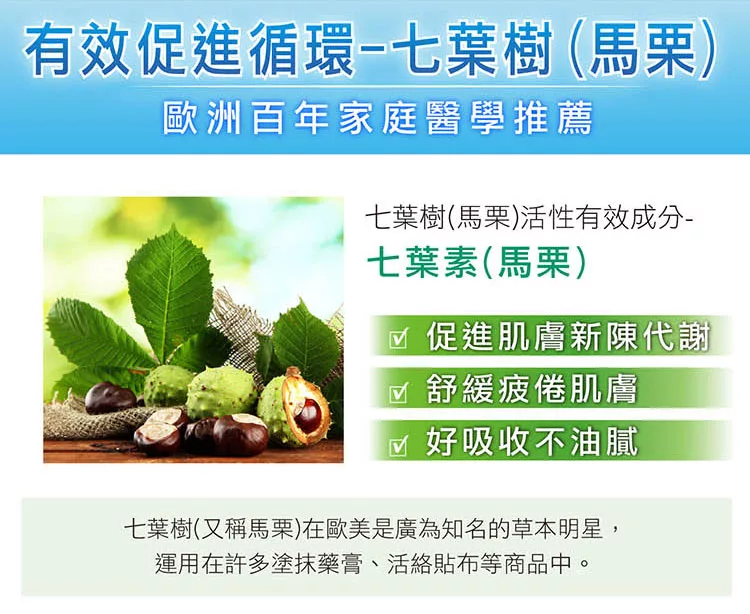 有效促進循環-七葉樹(馬栗)

歐洲百年家庭醫學推薦

七葉樹(馬栗)活性有效成分-

七葉素(馬栗)

☑ 促進肌膚新陳代謝

☑ 舒緩疲倦肌膚

☑ 好吸收不油膩

七葉樹(又稱馬栗)在歐美是廣為知名的草本明星，運用在許多塗抹藥膏、活絡貼布等商品中。